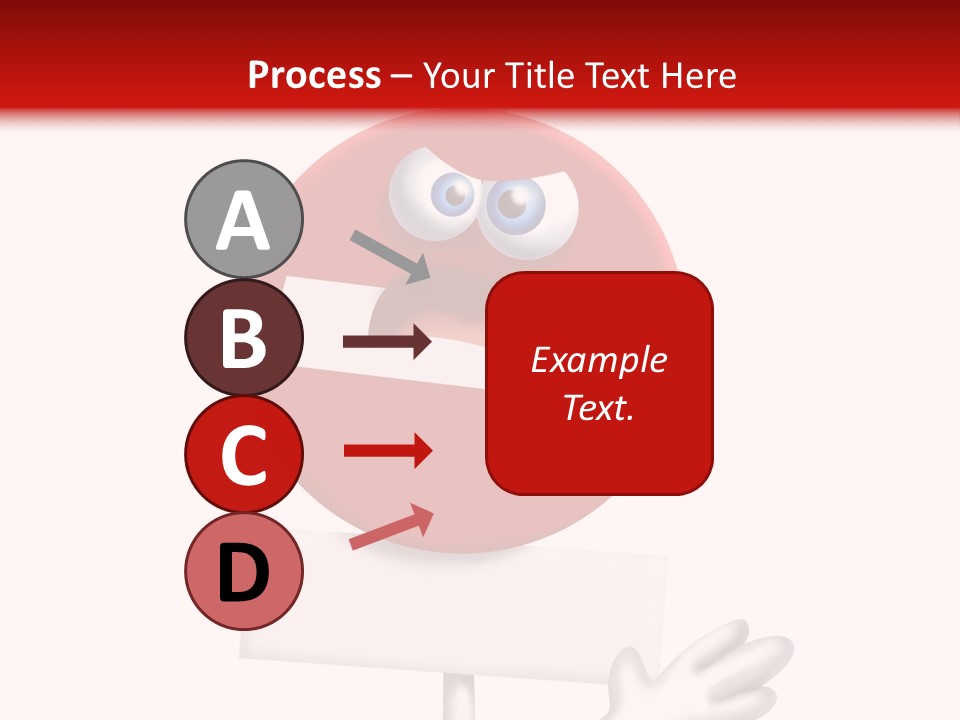 Process – Your Title Text Here

A

B

C

D

Example Text.